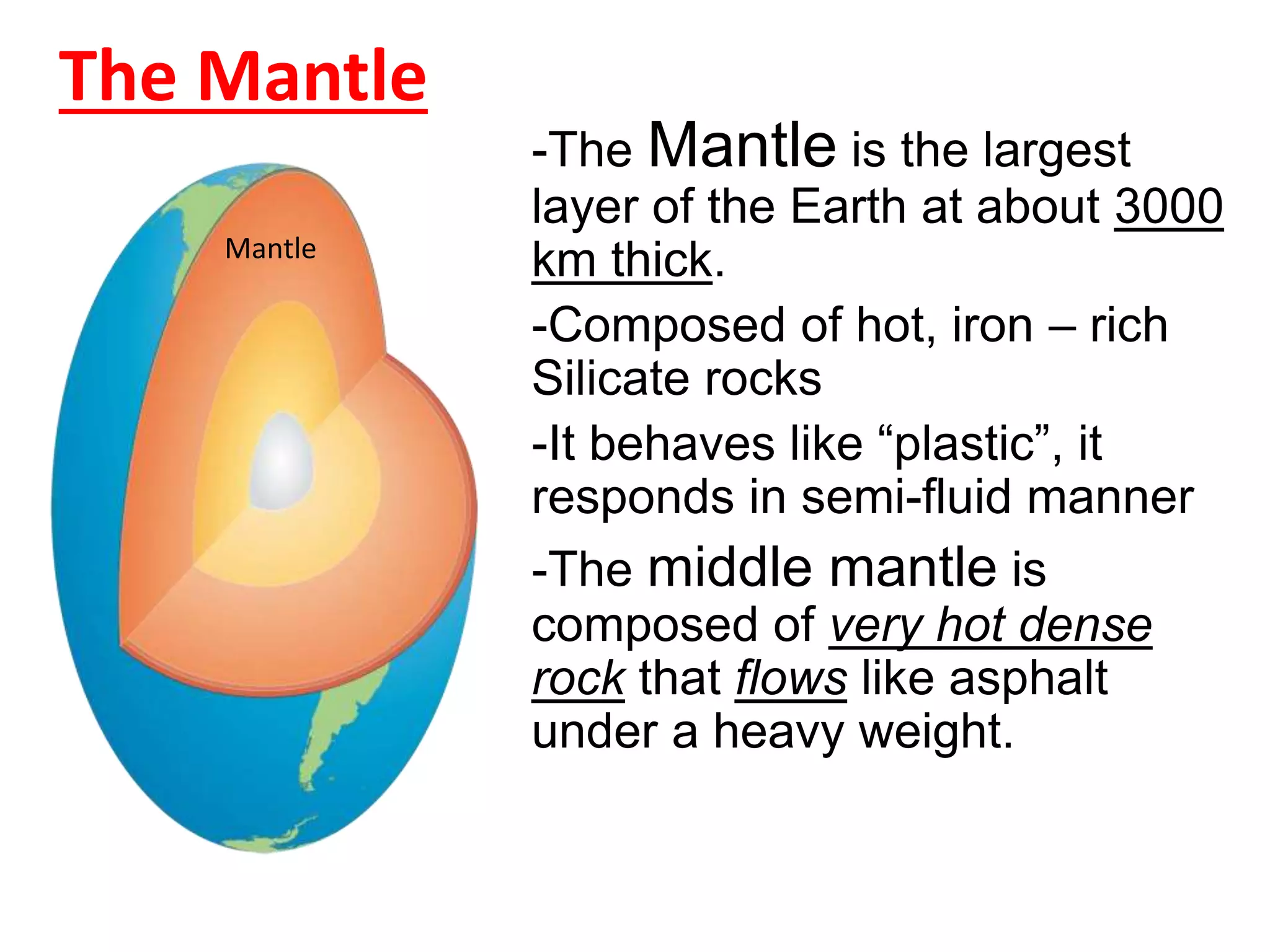 The Mantle

Mantle

-The Mantle is the largest layer of the Earth at about 3000 km thick.

-Composed of hot, iron – rich Silicate rocks

-It behaves like “plastic”, it responds in semi-fluid manner

-The middle mantle is composed of very hot dense rock that flows like asphalt under a heavy weight.